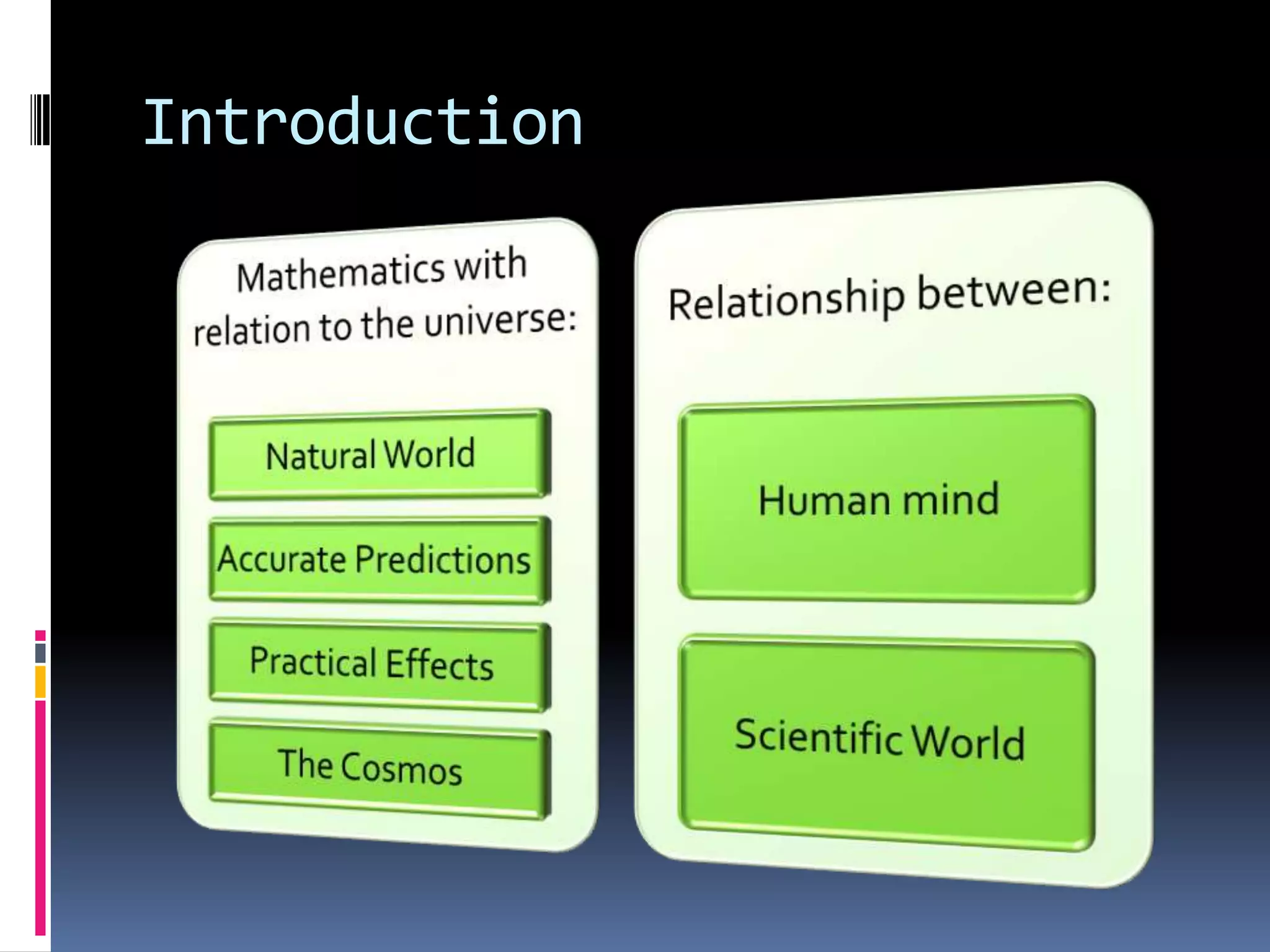 Introduction

Mathematics with relation to the universe:

Natural World

Accurate Predictions

Practical Effects

The Cosmos

Relationship between:

Human mind

Scientific World